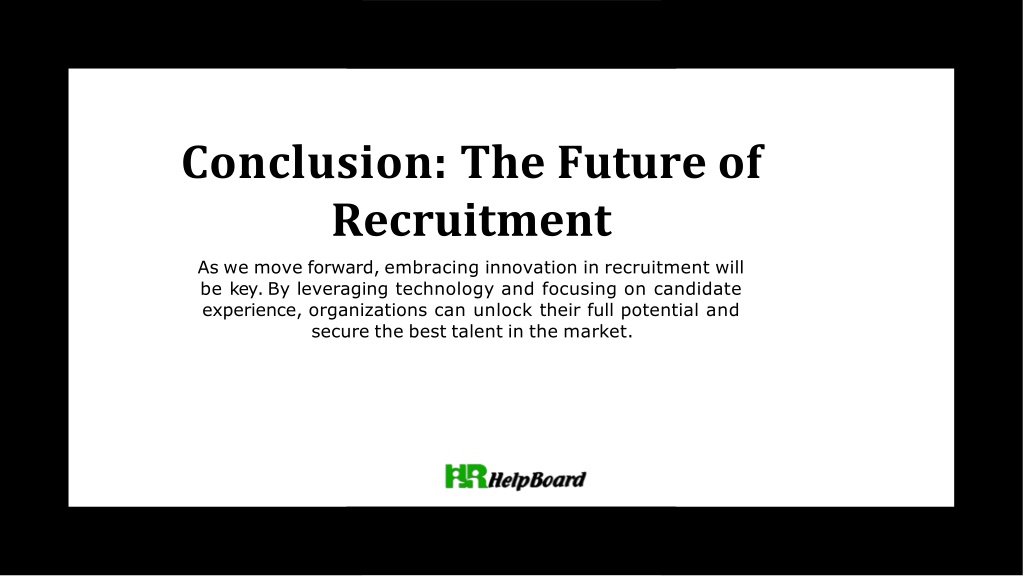 Conclusion: The Future of Recruitment

As we move forward, embracing innovation in recruitment will be key. By leveraging technology and focusing on candidate experience, organizations can unlock their full potential and secure the best talent in the market.

HR HelpBoard